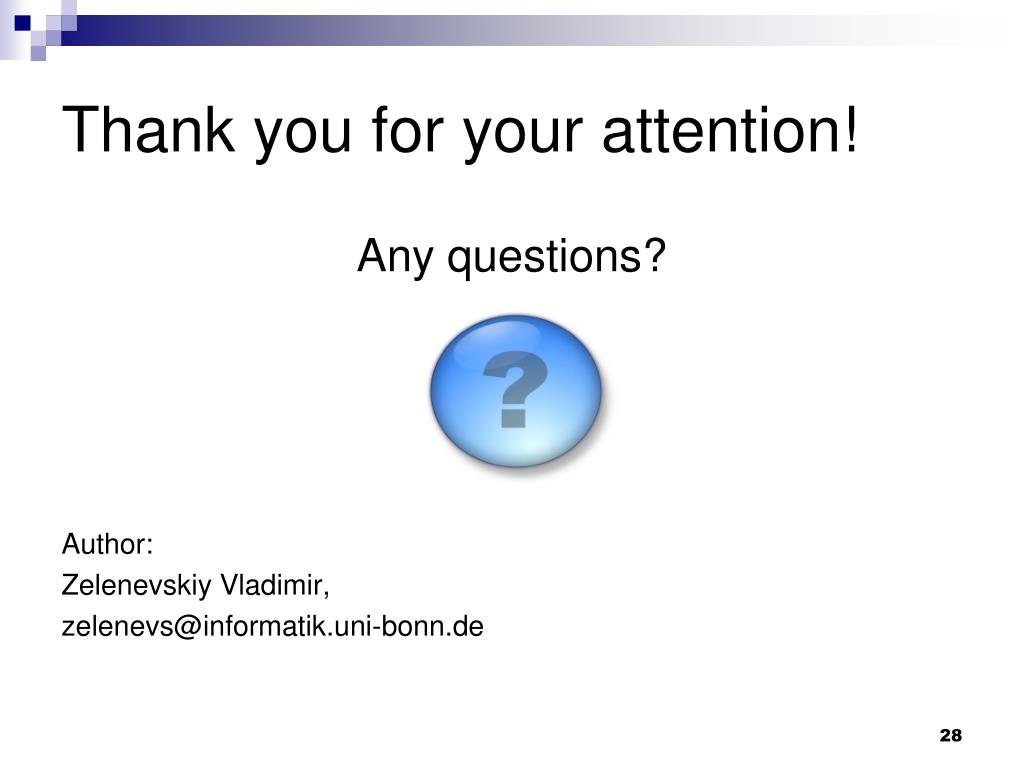 Thank you for your attention!

Any questions?

?

Author:
Zelenevskiy Vladimir,
zelenevs@informatik.uni-bonn.de

28